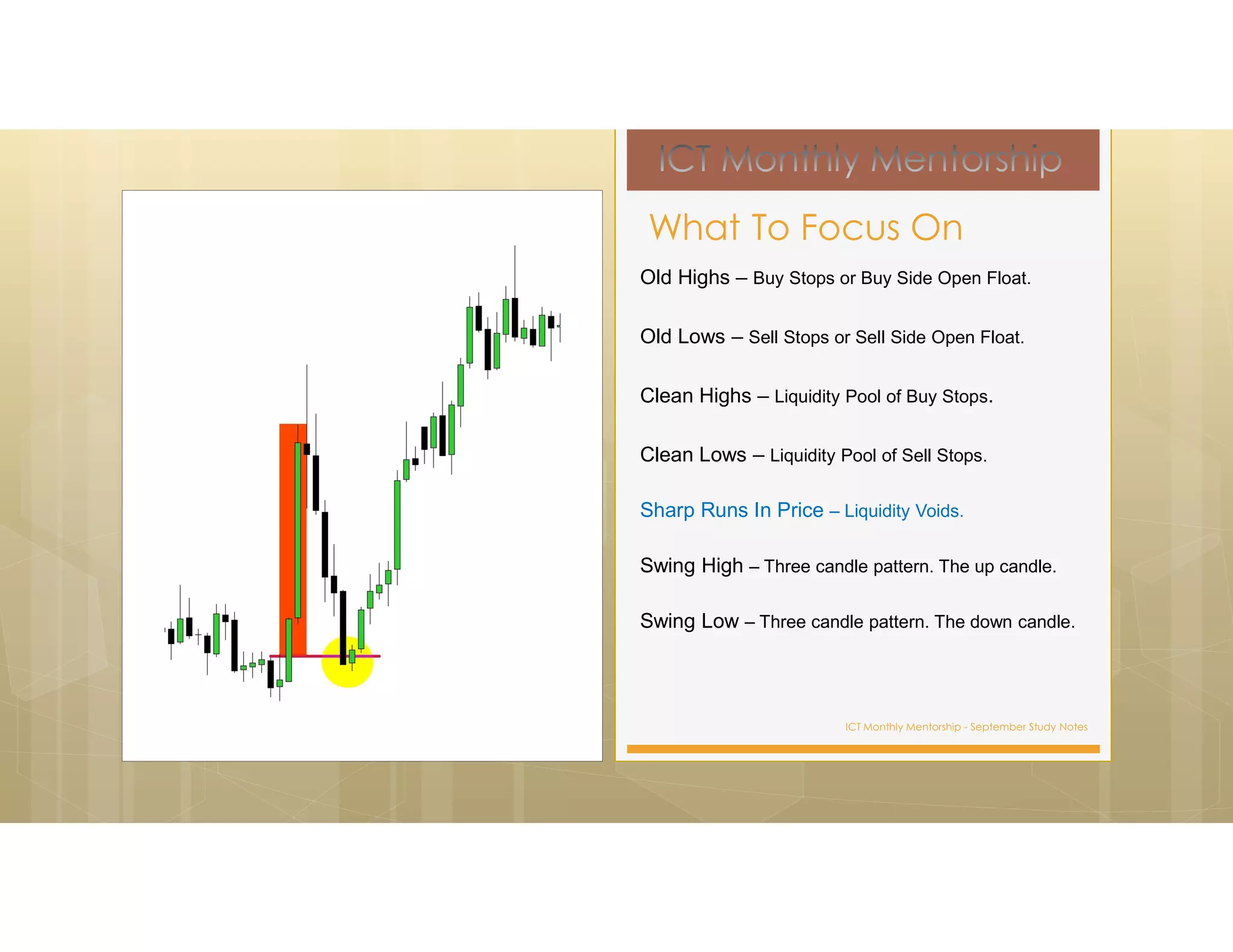 ICT Monthly Mentorship

What To Focus On

Old Highs – Buy Stops or Buy Side Open Float.

Old Lows – Sell Stops or Sell Side Open Float.

Clean Highs – Liquidity Pool of Buy Stops.

Clean Lows – Liquidity Pool of Sell Stops.

Sharp Runs In Price – Liquidity Voids.

Swing High – Three candle pattern. The up candle.

Swing Low – Three candle pattern. The down candle.

ICT Monthly Mentorship - September Study Notes